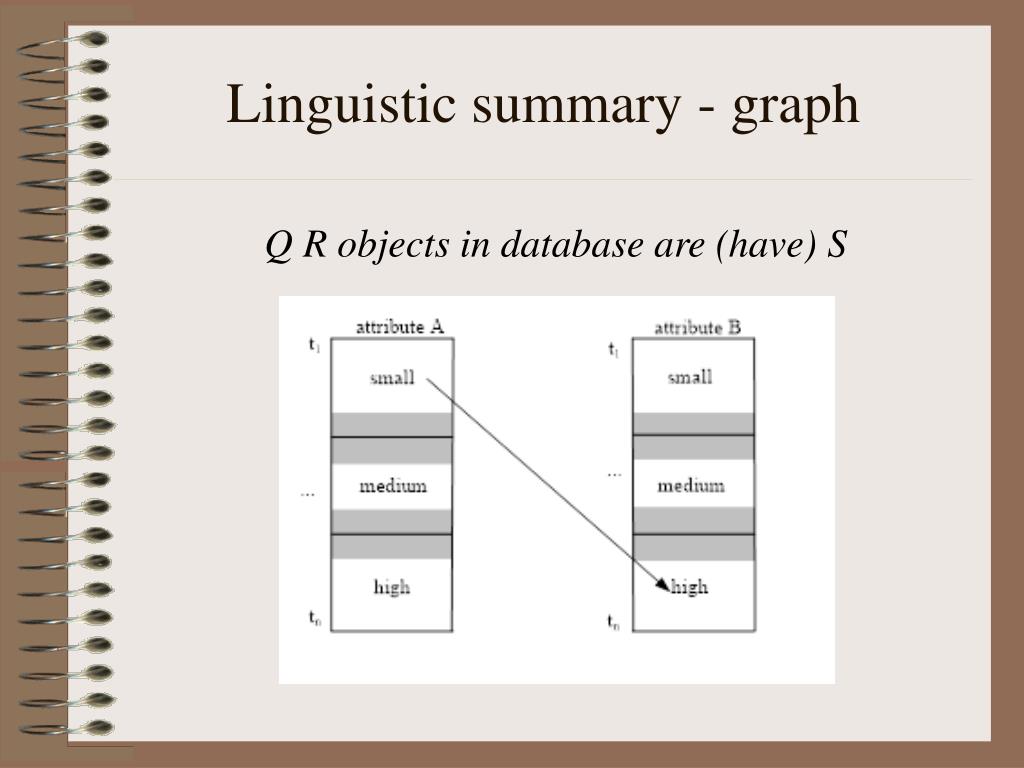 Linguistic summary - graph

Q R objects in database are (have) S

attribute A

$t_1$

small

...

medium

high

$t_n$

attribute B

$t_1$

small

...

medium

high

$t_n$